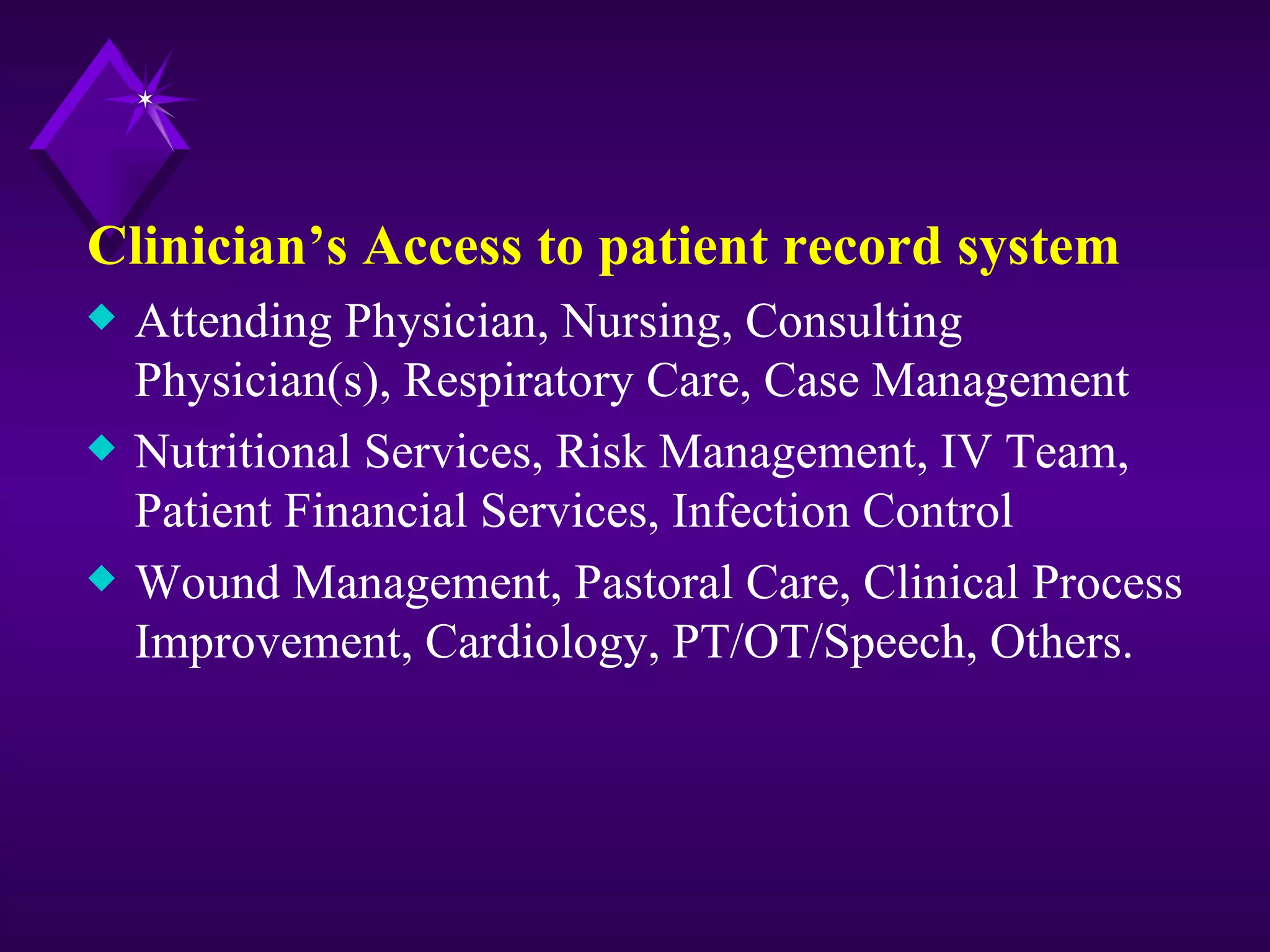 Clinician’s Access to patient record system

◆ Attending Physician, Nursing, Consulting Physician(s), Respiratory Care, Case Management

◆ Nutritional Services, Risk Management, IV Team, Patient Financial Services, Infection Control

◆ Wound Management, Pastoral Care, Clinical Process Improvement, Cardiology, PT/OT/Speech, Others.